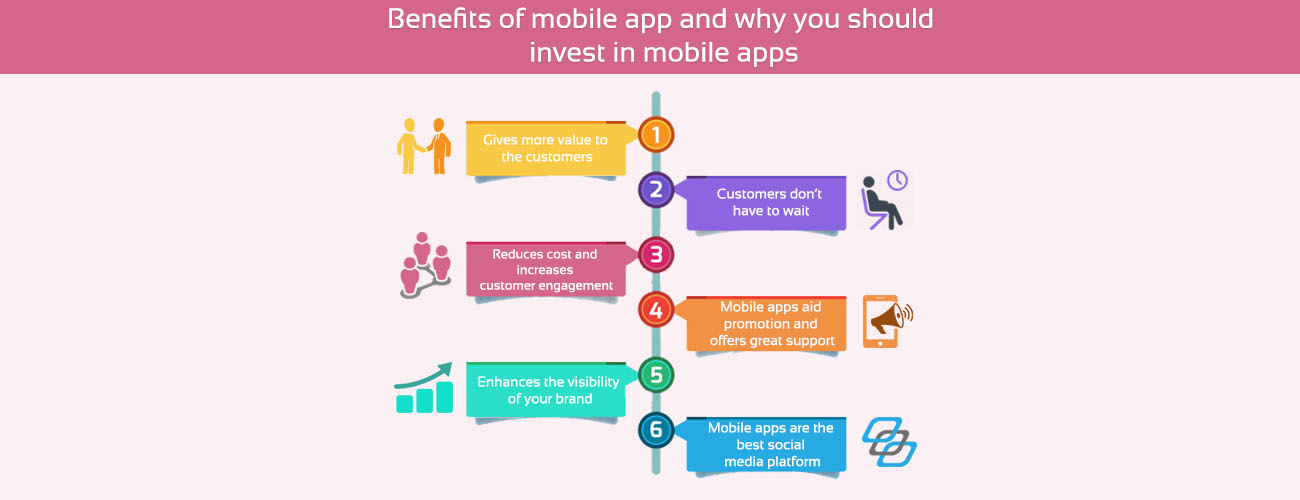 Benefits of mobile app and why you should invest in mobile apps

1
Gives more value to the customers

2
Customers don't have to wait

3
Reduces cost and increases customer engagement

4
Mobile apps aid promotion and offers great support

5
Enhances the visibility of your brand

6
Mobile apps are the best social media platform